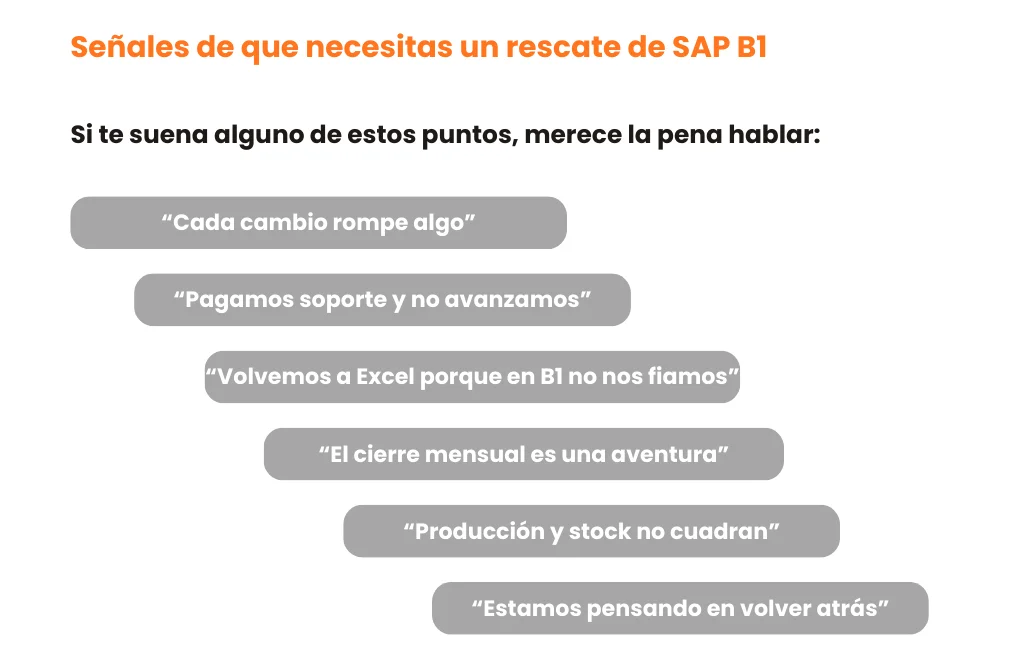 Señales de que necesitas un rescate de SAP B1

Si te suena alguno de estos puntos, merece la pena hablar:

“Cada cambio rompe algo”

“Pagamos soporte y no avanzamos”

“Volvemos a Excel porque en B1 no nos fiamos”

“El cierre mensual es una aventura”

“Producción y stock no cuadran”

“Estamos pensando en volver atrás”